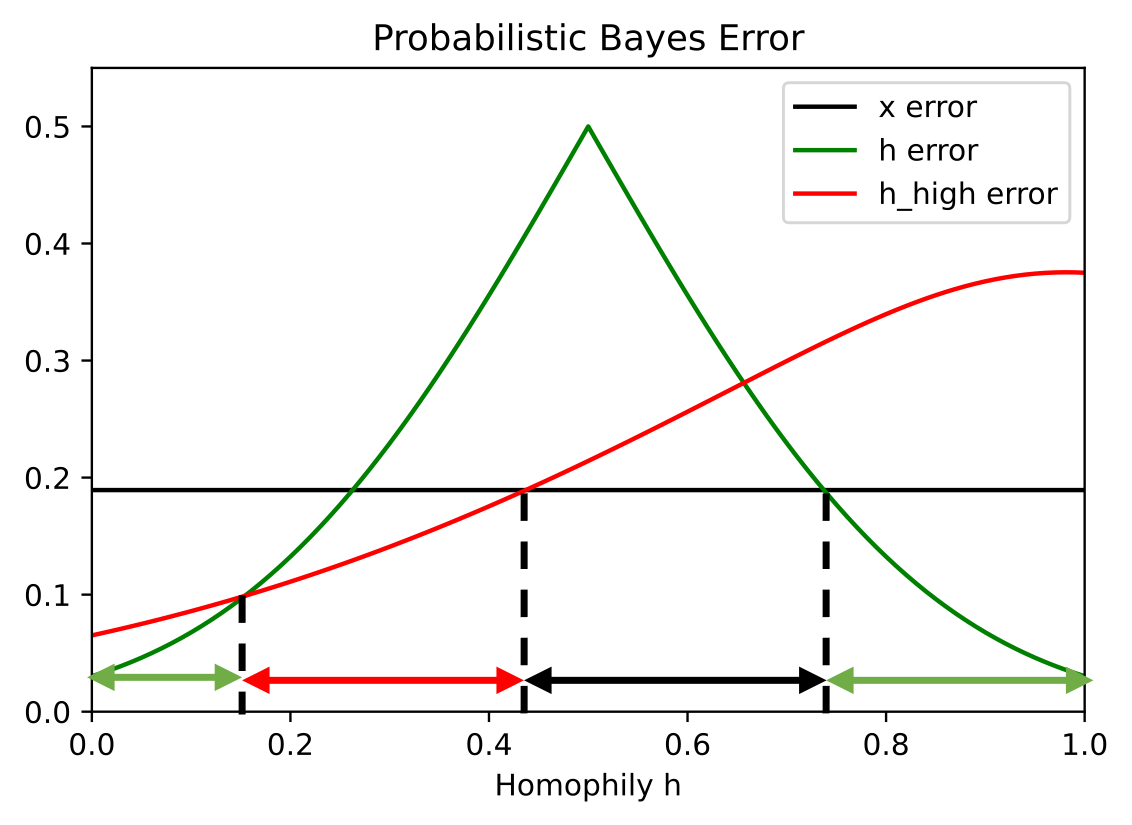 Probabilistic Bayes Error

x error
h error
h_high error

0.5
0.4
0.3
0.2
0.1
0.0

0.0
0.2
0.4
0.6
0.8
1.0

Homophily h